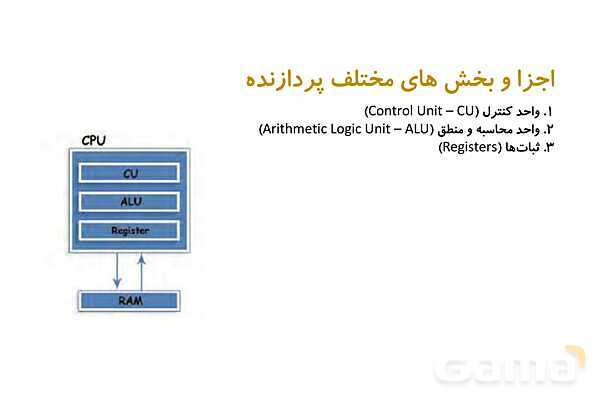 اجزا و بخش های مختلف پردازنده

۱. واحد کنترل (Control Unit – CU)
۲. واحد محاسبه و منطق (Arithmetic Logic Unit – ALU)
۳. ثبات‌ها (Registers)

CPU
CU
ALU
Register
RAM

Gama